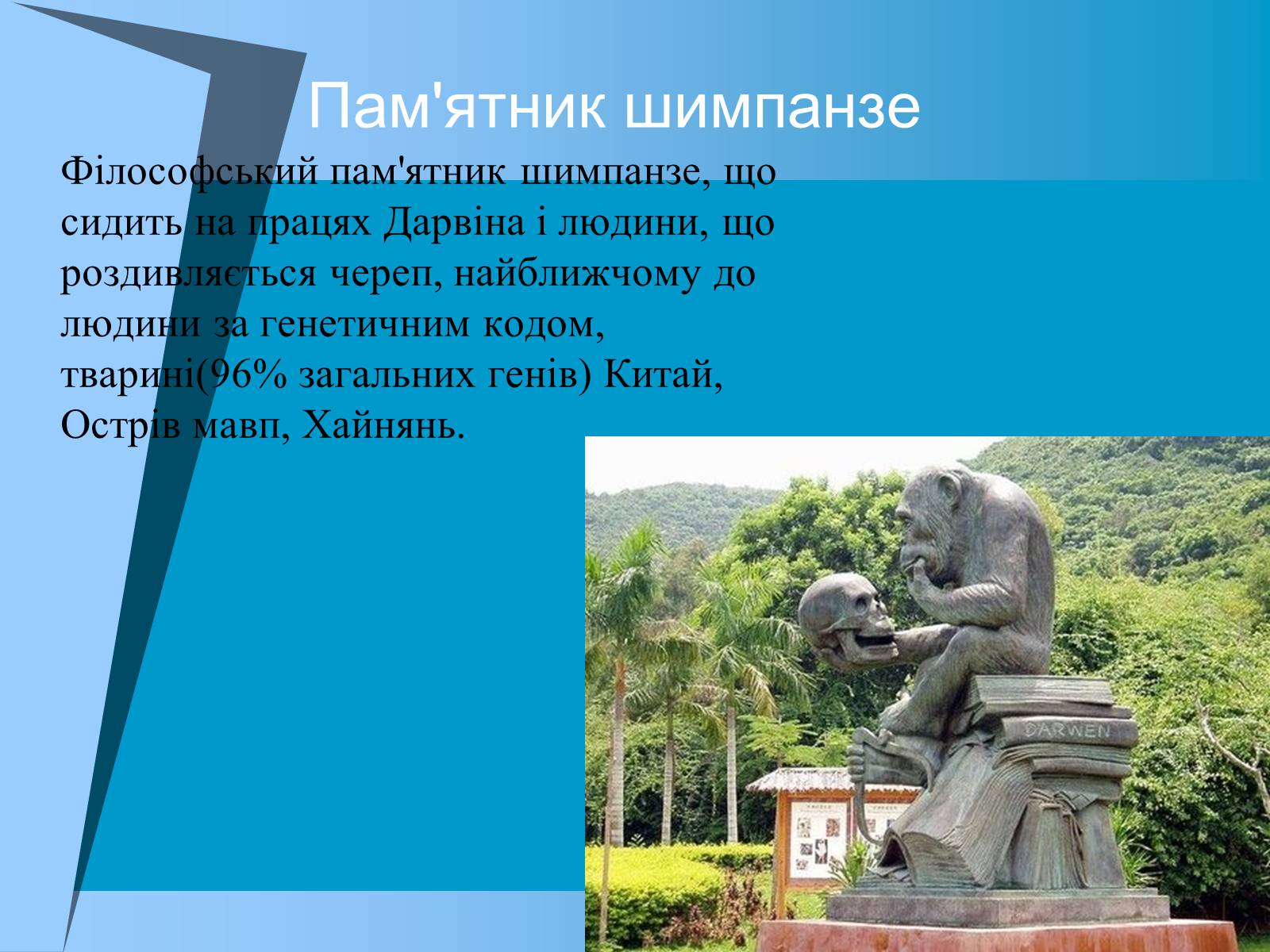 Пам'ятник шимпанзе

Філософський пам'ятник шимпанзе, що сидить на працях Дарвіна і людини, що роздивляється череп, найближчому до людини за генетичним кодом, тварині(96% загальних генів) Китай, Острів мавп, Хайнянь.

DARWEN